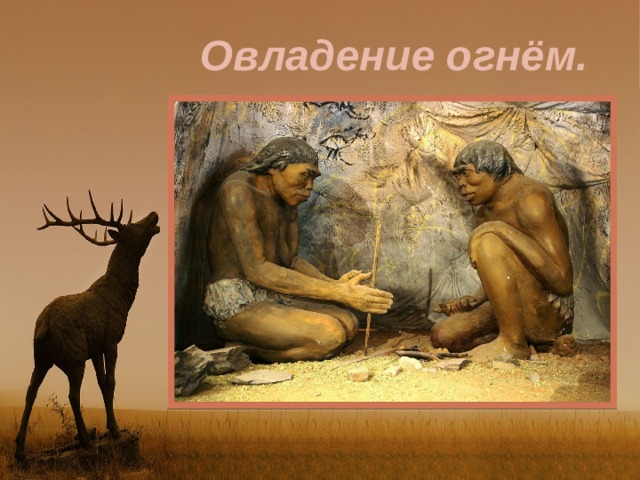 Овладение огнём.